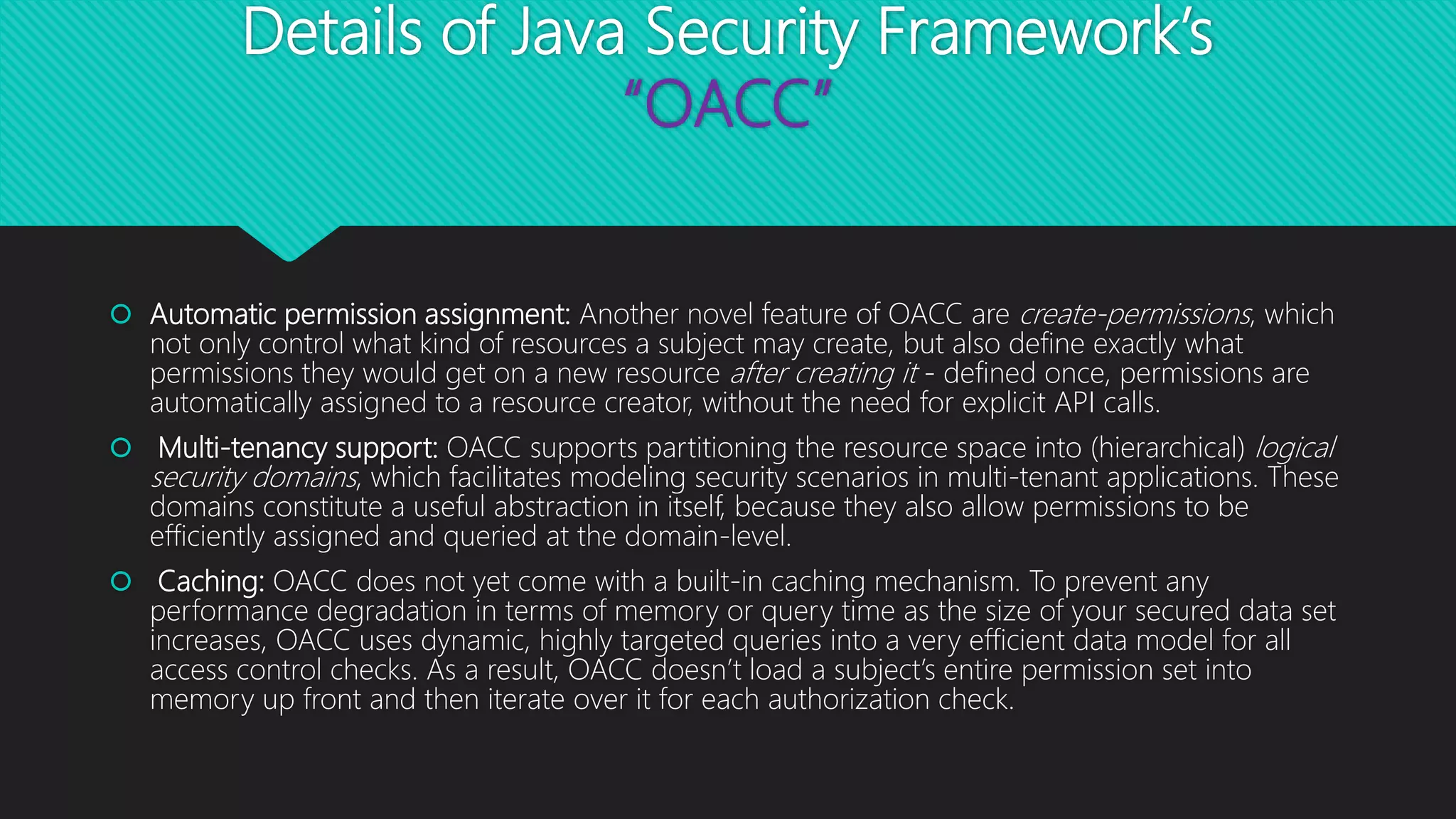 Details of Java Security Framework's
"OACC"

Automatic permission assignment: Another novel feature of OACC are create-permissions, which not only control what kind of resources a subject may create, but also define exactly what permissions they would get on a new resource after creating it - defined once, permissions are automatically assigned to a resource creator, without the need for explicit API calls.

Multi-tenancy support: OACC supports partitioning the resource space into (hierarchical) logical security domains, which facilitates modeling security scenarios in multi-tenant applications. These domains constitute a useful abstraction in itself, because they also allow permissions to be efficiently assigned and queried at the domain-level.

Caching: OACC does not yet come with a built-in caching mechanism. To prevent any performance degradation in terms of memory or query time as the size of your secured data set increases, OACC uses dynamic, highly targeted queries into a very efficient data model for all access control checks. As a result, OACC doesn't load a subject's entire permission set into memory up front and then iterate over it for each authorization check.